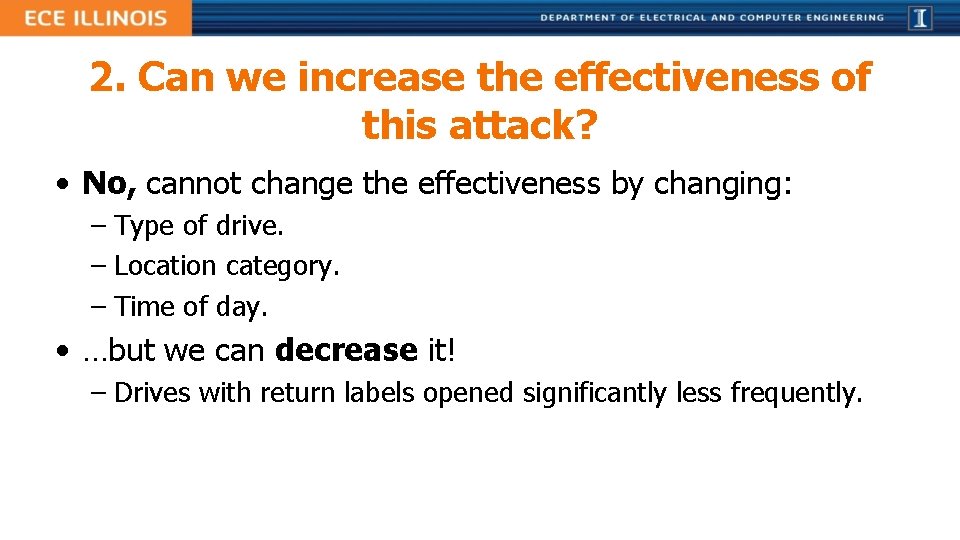 ECE ILLINOIS

DEPARTMENT OF ELECTRICAL AND COMPUTER ENGINEERING

I

2. Can we increase the effectiveness of this attack?

• No, cannot change the effectiveness by changing:
– Type of drive.
– Location category.
– Time of day.

• …but we can decrease it!
– Drives with return labels opened significantly less frequently.